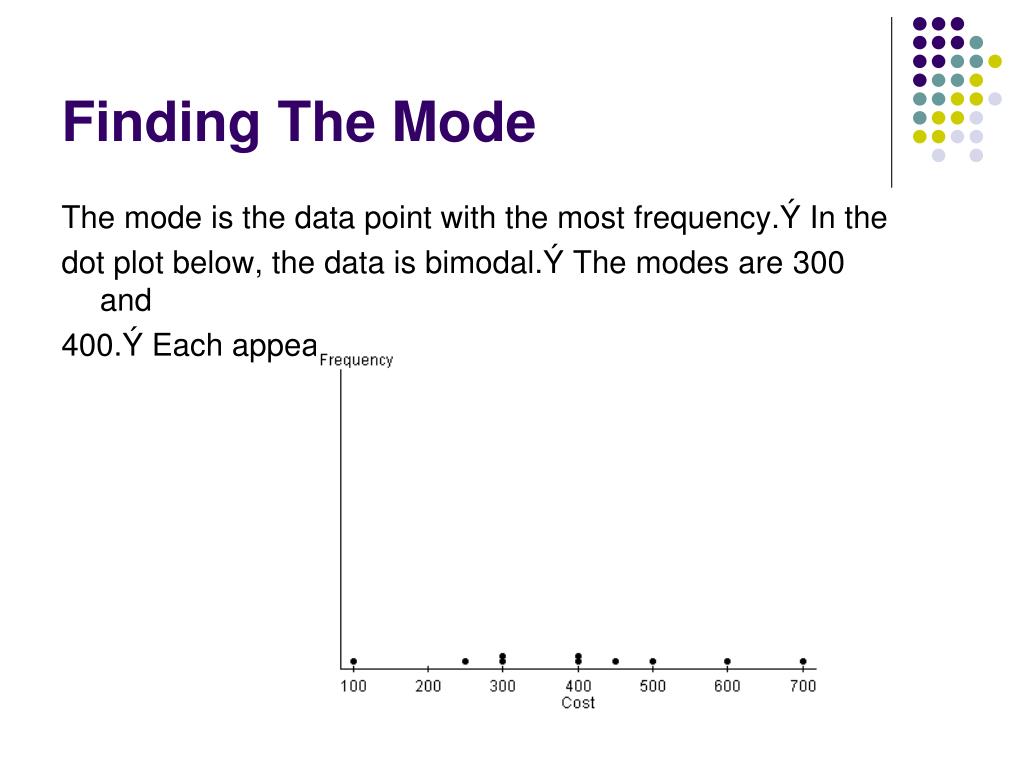 Finding The Mode

The mode is the data point with the most frequency.Ý In the dot plot below, the data is bimodal.Ý The modes are 300 and 400.Ý Each appea

Frequency

100 200 300 400 500 600 700
Cost